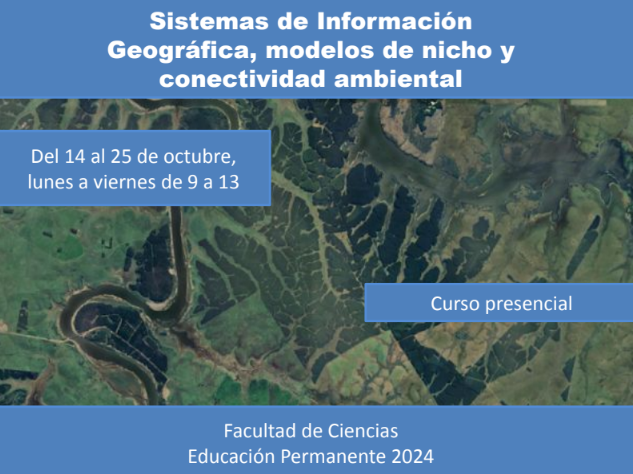 Sistemas de Información Geográfica, modelos de nicho y conectividad ambiental

Del 14 al 25 de octubre, lunes a viernes de 9 a 13

Curso presencial

Facultad de Ciencias
Educación Permanente 2024